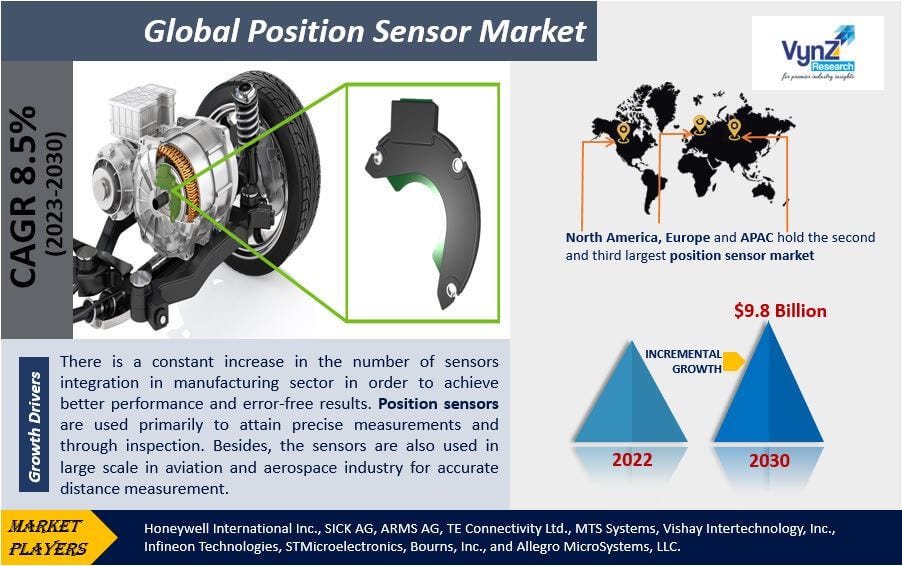 Global Position Sensor Market

VynZ Research
for premier industry insights

CAGR 8.5%
(2023-2030)

North America, Europe and APAC hold the second and third largest position sensor market

$9.8 Billion

INCREMENTAL GROWTH

2022

2030

Growth Drivers

There is a constant increase in the number of sensors integration in manufacturing sector in order to achieve better performance and error-free results. Position sensors are used primarily to attain precise measurements and through inspection. Besides, the sensors are also used in large scale in aviation and aerospace industry for accurate distance measurement.

MARKET PLAYERS

Honeywell International Inc., SICK AG, ARMS AG, TE Connectivity Ltd., MTS Systems, Vishay Intertechnology, Inc., Infineon Technologies, STMicroelectronics, Bourns, Inc., and Allegro MicroSystems, LLC.